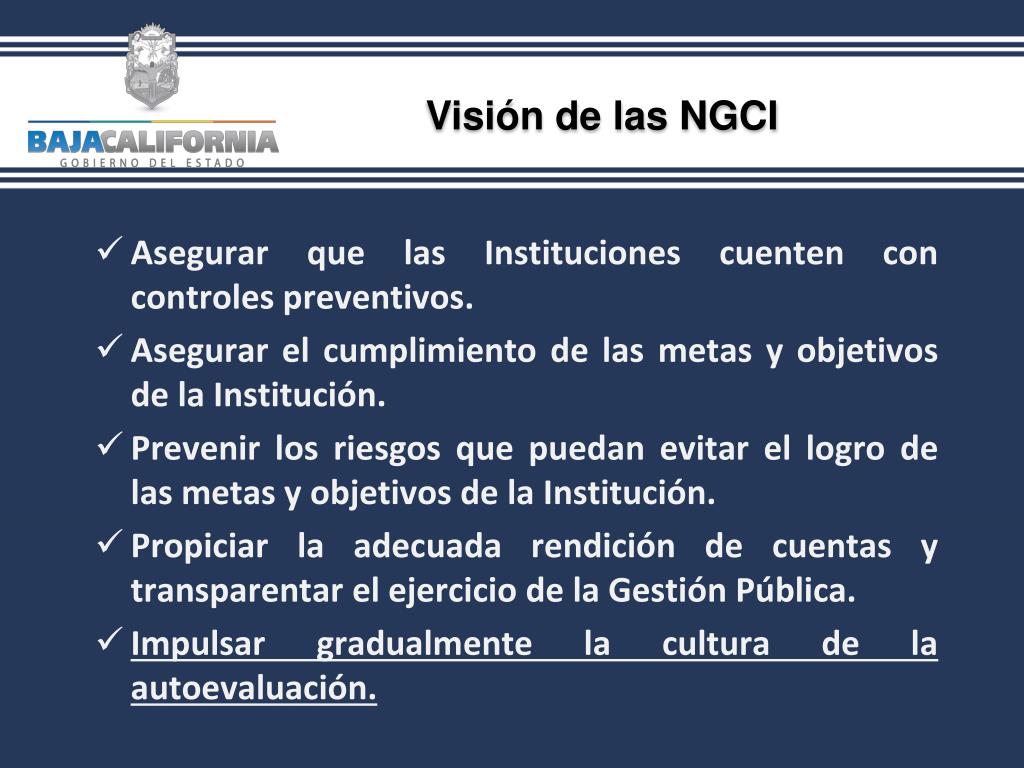 BAJACALIFORNIA
GOBIERNO DEL ESTADO

Visión de las NGCI

✓ Asegurar que las Instituciones cuenten con controles preventivos.

✓ Asegurar el cumplimiento de las metas y objetivos de la Institución.

✓ Prevenir los riesgos que puedan evitar el logro de las metas y objetivos de la Institución.

✓ Propiciar la adecuada rendición de cuentas y transparentar el ejercicio de la Gestión Pública.

✓ Impulsar gradualmente la cultura de la autoevaluación.